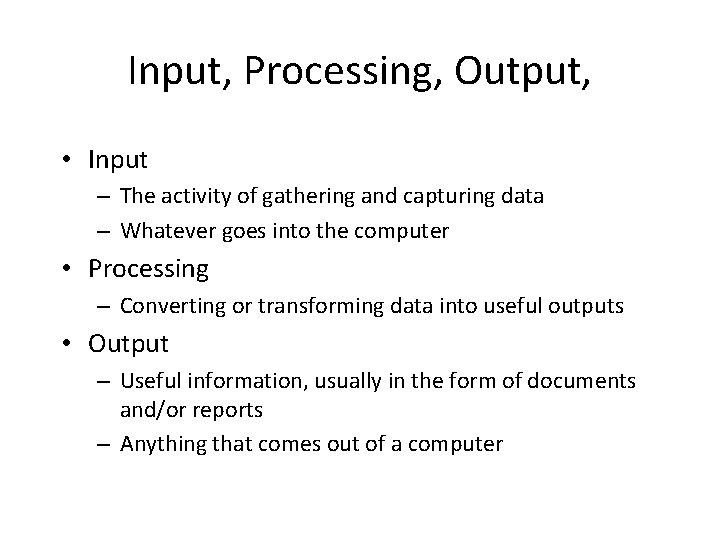 Input, Processing, Output,

• Input
– The activity of gathering and capturing data
– Whatever goes into the computer

• Processing
– Converting or transforming data into useful outputs

• Output
– Useful information, usually in the form of documents and/or reports
– Anything that comes out of a computer